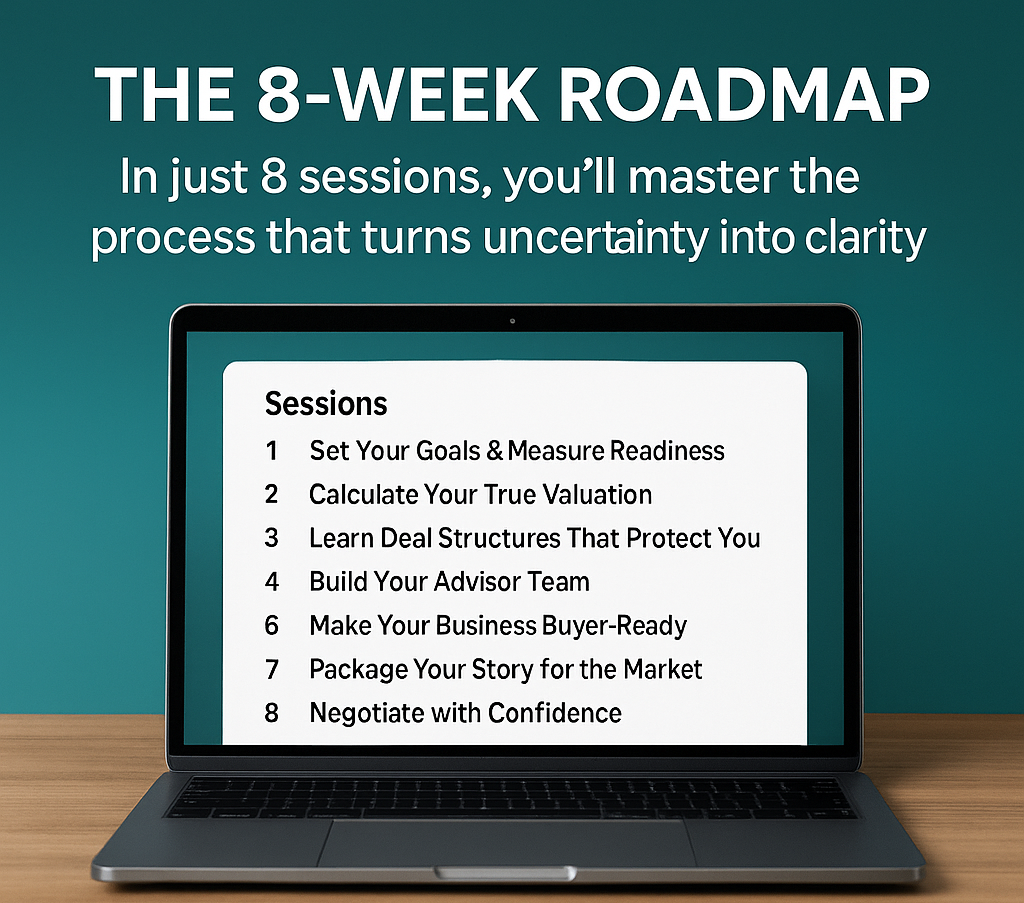 THE 8-WEEK ROADMAP

In just 8 sessions, you'll master the process that turns uncertainty into clarity

Sessions

1 Set Your Goals & Measure Readiness
2 Calculate Your True Valuation
3 Learn Deal Structures That Protect You
4 Build Your Advisor Team
6 Make Your Business Buyer-Ready
7 Package Your Story for the Market
8 Negotiate with Confidence